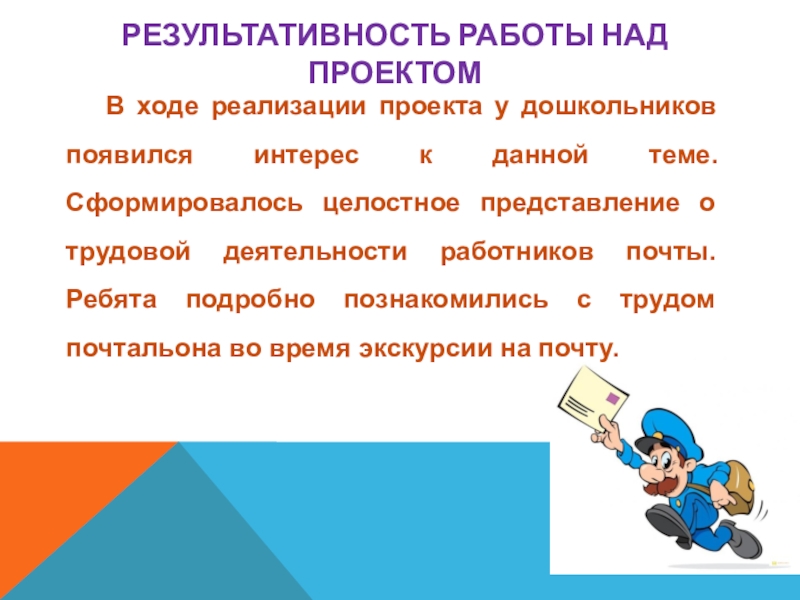 РЕЗУЛЬТАТИВНОСТЬ РАБОТЫ НАД ПРОЕКТОМ

В ходе реализации проекта у дошкольников появился интерес к данной теме. Сформировалось целостное представление о трудовой деятельности работников почты. Ребята подробно познакомились с трудом почтальона во время экскурсии на почту.